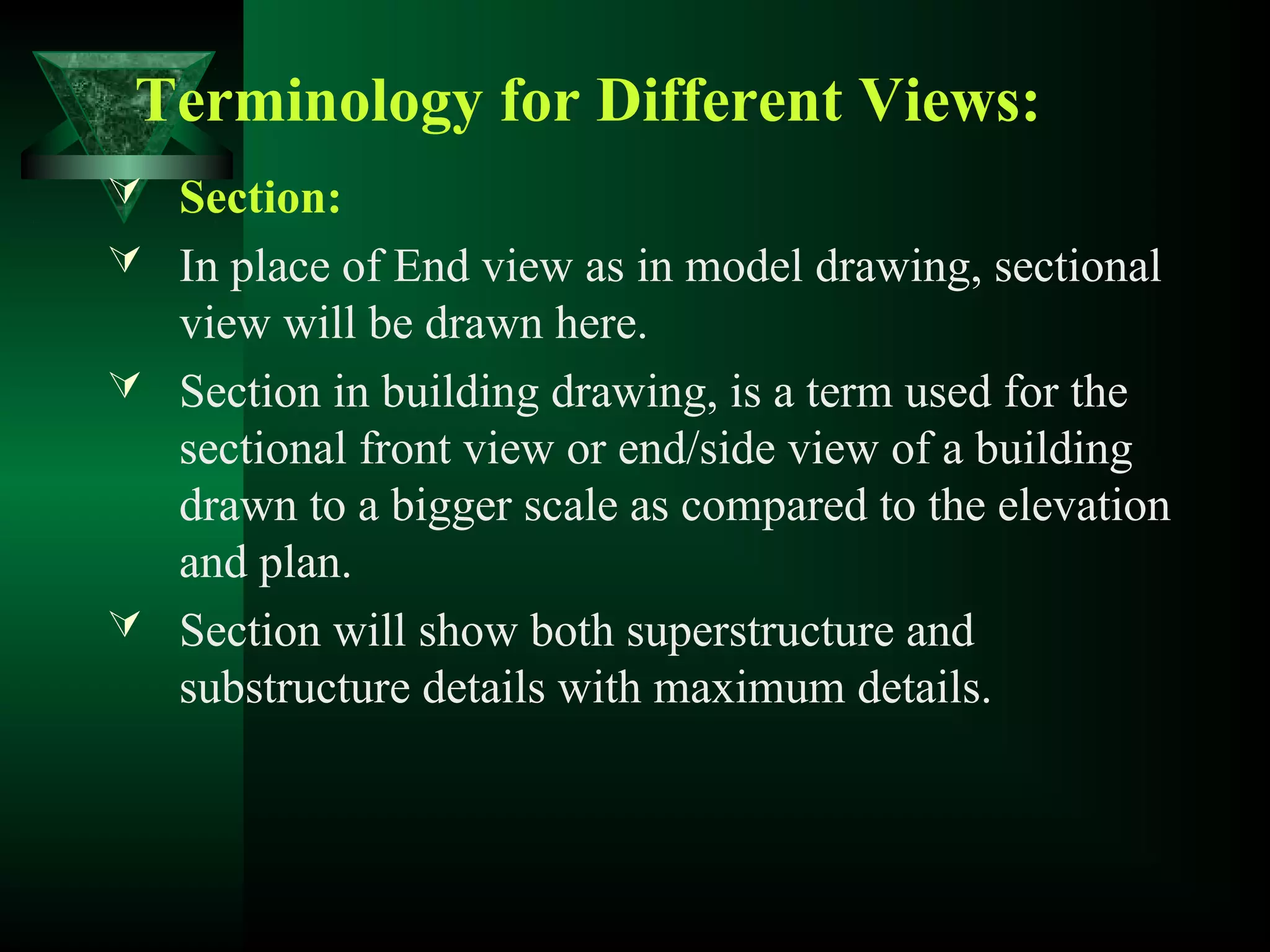 Terminology for Different Views:

Section:

In place of End view as in model drawing, sectional view will be drawn here.

Section in building drawing, is a term used for the sectional front view or end/side view of a building drawn to a bigger scale as compared to the elevation and plan.

Section will show both superstructure and substructure details with maximum details.